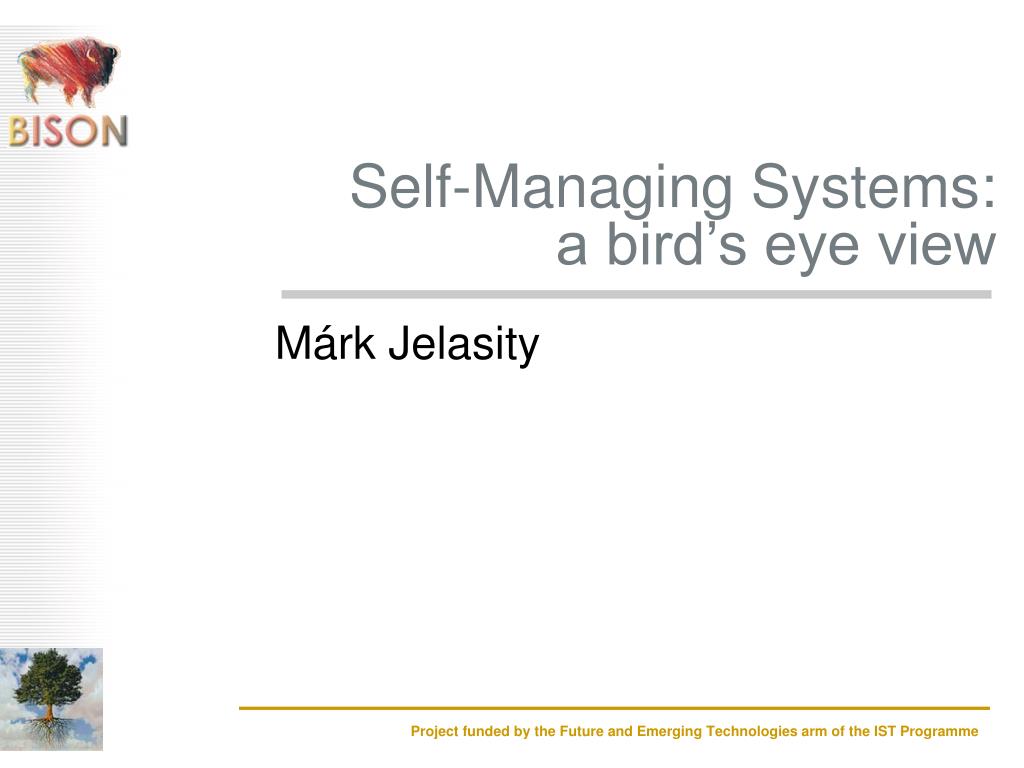 BISON

Self-Managing Systems:
a bird’s eye view

Márk Jelasity

Project funded by the Future and Emerging Technologies arm of the IST Programme